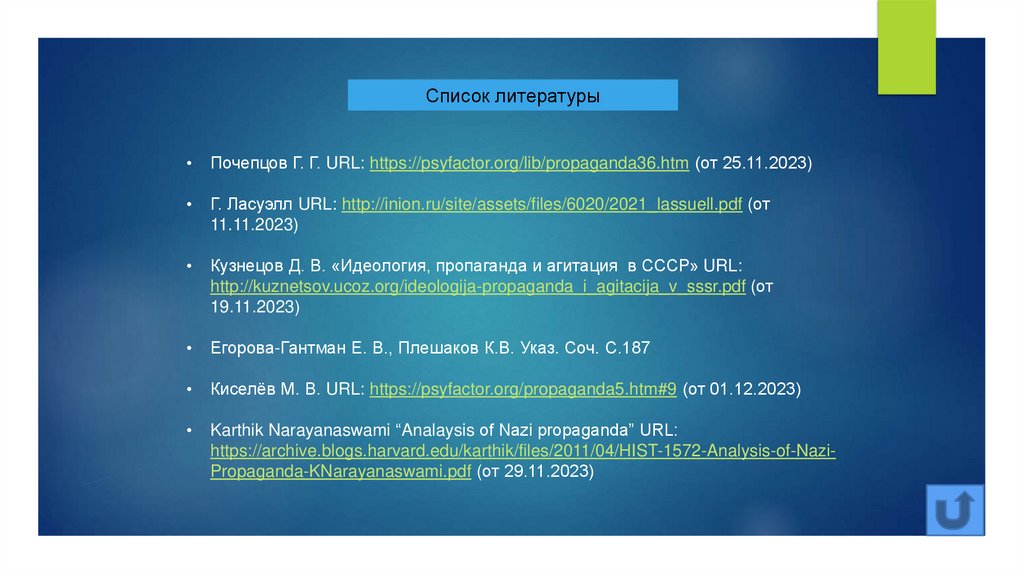 Список литературы

• Почепцов Г. Г. URL: https://psyfactor.org/lib/propaganda36.htm (от 25.11.2023)

• Г. Ласуэлл URL: http://inion.ru/site/assets/files/6020/2021_lassuell.pdf (от 11.11.2023)

• Кузнецов Д. В. «Идеология, пропаганда и агитация в СССР» URL: http://kuznetsov.ucoz.org/ideologija-propaganda_i_agitacija_v_sssr.pdf (от 19.11.2023)

• Егорова-Гантман Е. В., Плешаков К.В. Указ. Соч. С.187

• Киселёв М. В. URL: https://psyfactor.org/propaganda5.htm#9 (от 01.12.2023)

• Karthik Narayanaswami “Analaysis of Nazi propaganda” URL: https://archive.blogs.harvard.edu/karthik/files/2011/04/HIST-1572-Analysis-of-Nazi-Propaganda-KNarayanaswami.pdf (от 29.11.2023)